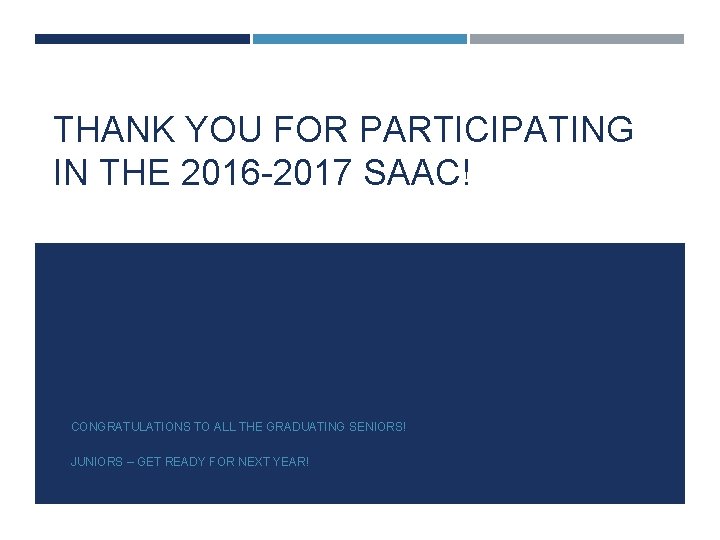 THANK YOU FOR PARTICIPATING IN THE 2016-2017 SAAC!

CONGRATULATIONS TO ALL THE GRADUATING SENIORS!

JUNIORS – GET READY FOR NEXT YEAR!